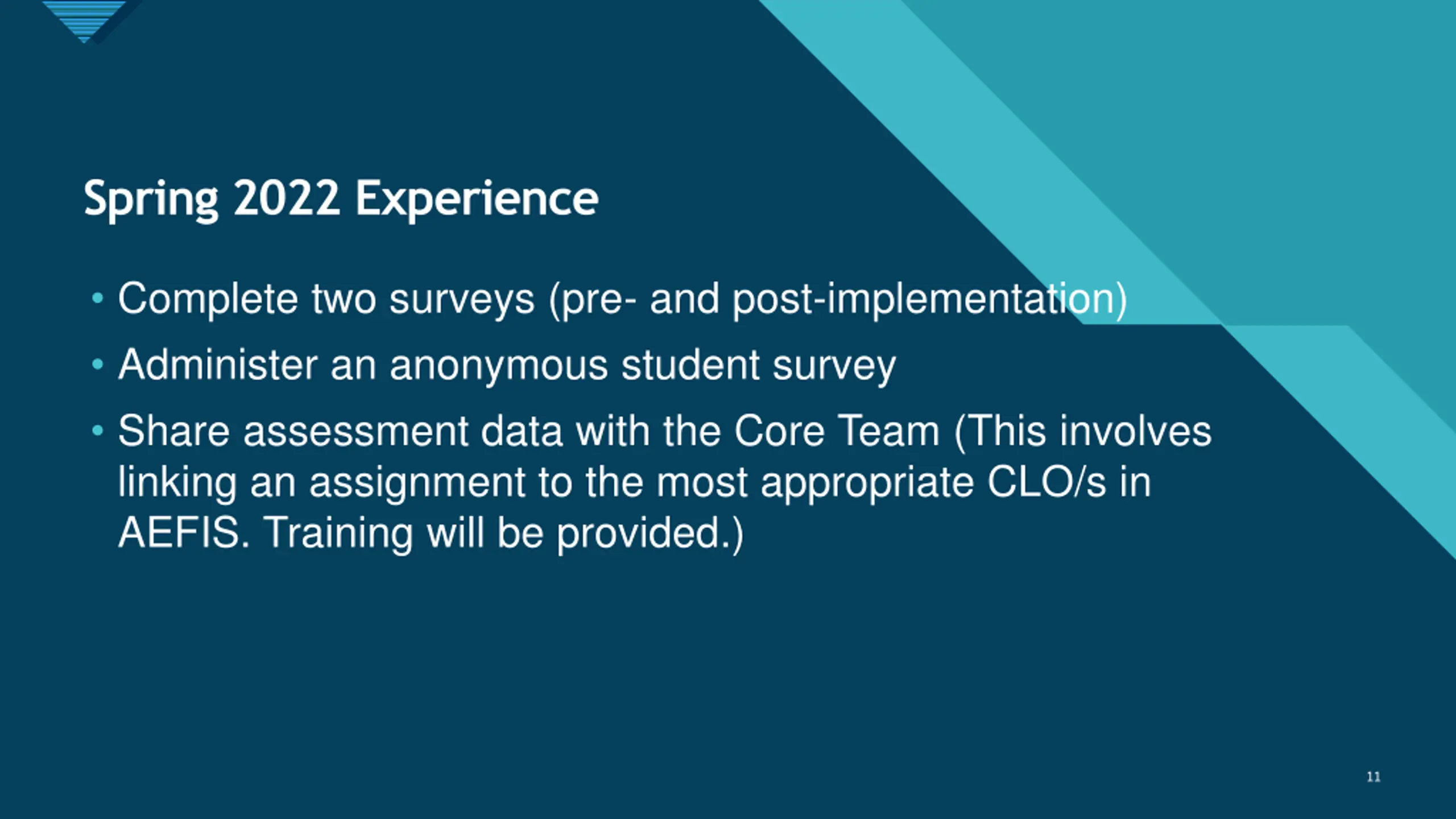 Spring 2022 Experience

• Complete two surveys (pre- and post-implementation)
• Administer an anonymous student survey
• Share assessment data with the Core Team (This involves linking an assignment to the most appropriate CLO/s in AEFIS. Training will be provided.)

11